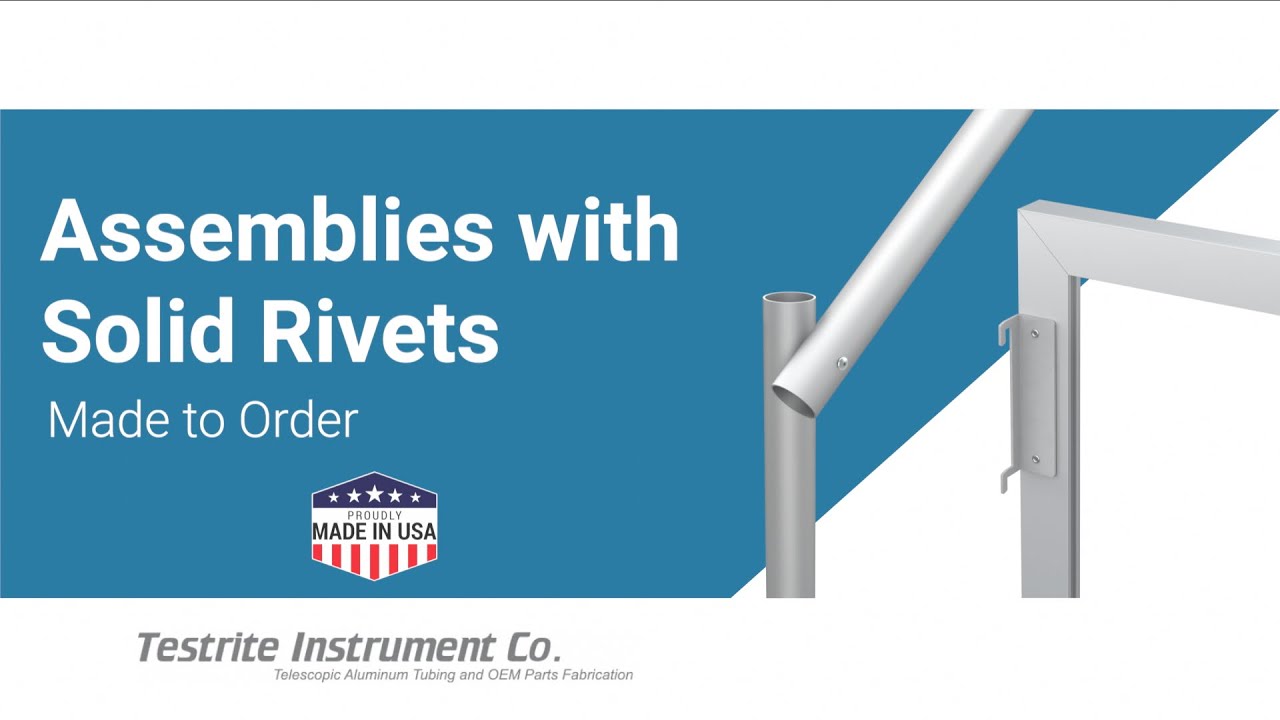 Assemblies with Solid Rivets

Made to Order

PROUDLY
MADE IN USA

Testrite Instrument Co.
Telescopic Aluminum Tubing and OEM Parts Fabrication